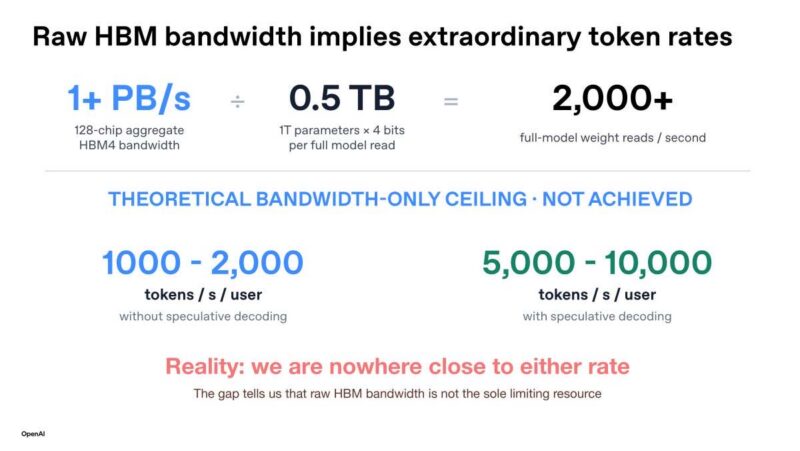 Raw HBM bandwidth implies extraordinary token rates

1+ PB/s
128-chip aggregate HBM4 bandwidth

÷

0.5 TB
1T parameters × 4 bits per full model read

=

2,000+
full-model weight reads / second

THEORETICAL BANDWIDTH-ONLY CEILING · NOT ACHIEVED

1000 - 2,000
tokens / s / user
without speculative decoding

5,000 - 10,000
tokens / s / user
with speculative decoding

Reality: we are nowhere close to either rate

The gap tells us that raw HBM bandwidth is not the sole limiting resource

OpenAI